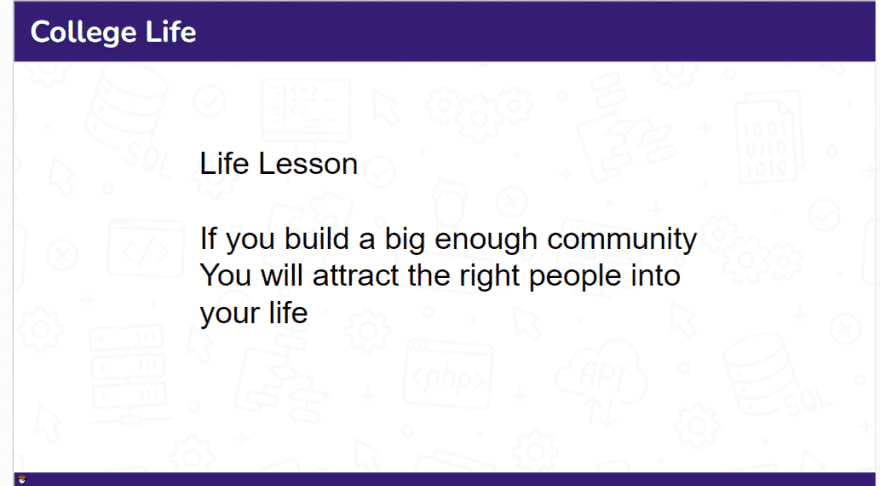 College Life

Life Lesson

If you build a big enough community
You will attract the right people into your life